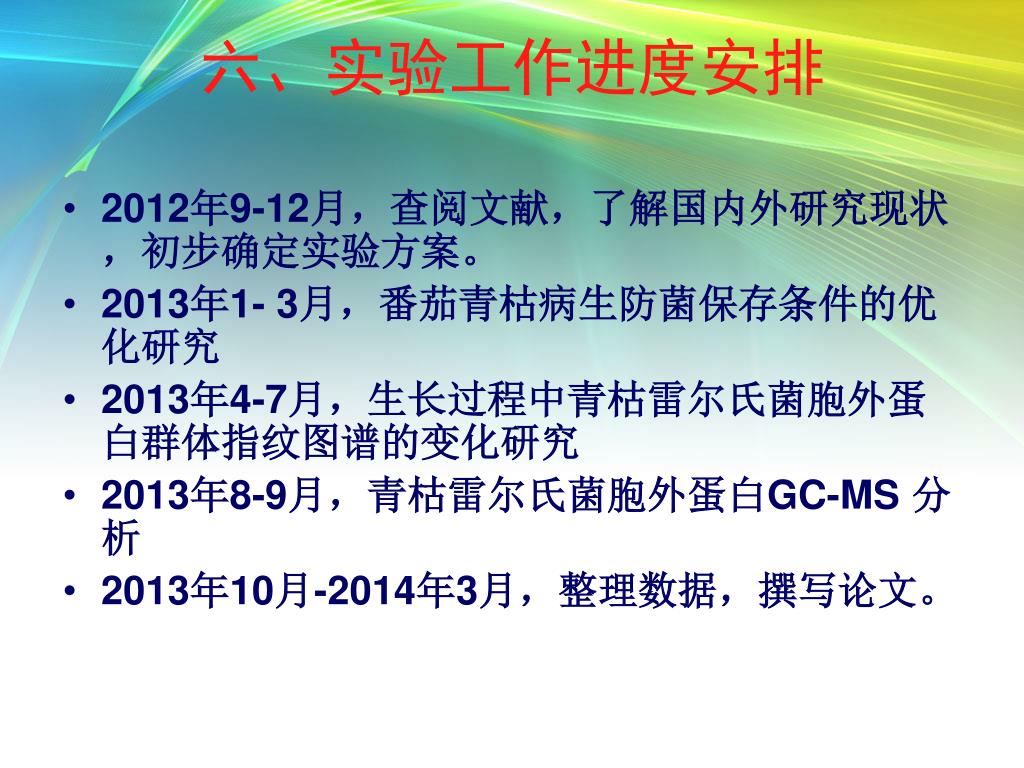 六、实验工作进度安排

• 2012年9-12月，查阅文献，了解国内外研究现状，初步确定实验方案。
• 2013年1- 3月，番茄青枯病生防菌保存条件的优化研究
• 2013年4-7月，生长过程中青枯雷尔氏菌胞外蛋白群体指纹图谱的变化研究
• 2013年8-9月，青枯雷尔氏菌胞外蛋白GC-MS 分析
• 2013年10月-2014年3月，整理数据，撰写论文。